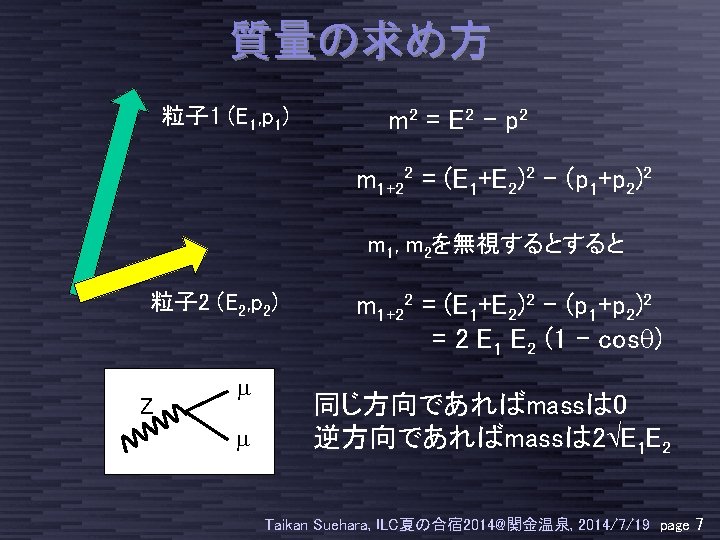 質量の求め方

粒子1 ($E_1$,$p_1$)

粒子2 ($E_2$,$p_2$)

$m^2 = E^2 - p^2$

$m_{1+2}{}^2 = (E_1+E_2)^2 - (p_1+p_2)^2$

$m_1$, $m_2$を無視するとすると

$m_{1+2}{}^2 = (E_1+E_2)^2 - (p_1+p_2)^2$
$= 2 E_1 E_2 (1 - \cos\theta)$

Z $\mu$ $\mu$

同じ方向であればmassは0
逆方向であればmassは$2\sqrt{E_1E_2}$

Taikan Suehara, ILC夏の合宿2014@関金温泉, 2014/7/19 page 7